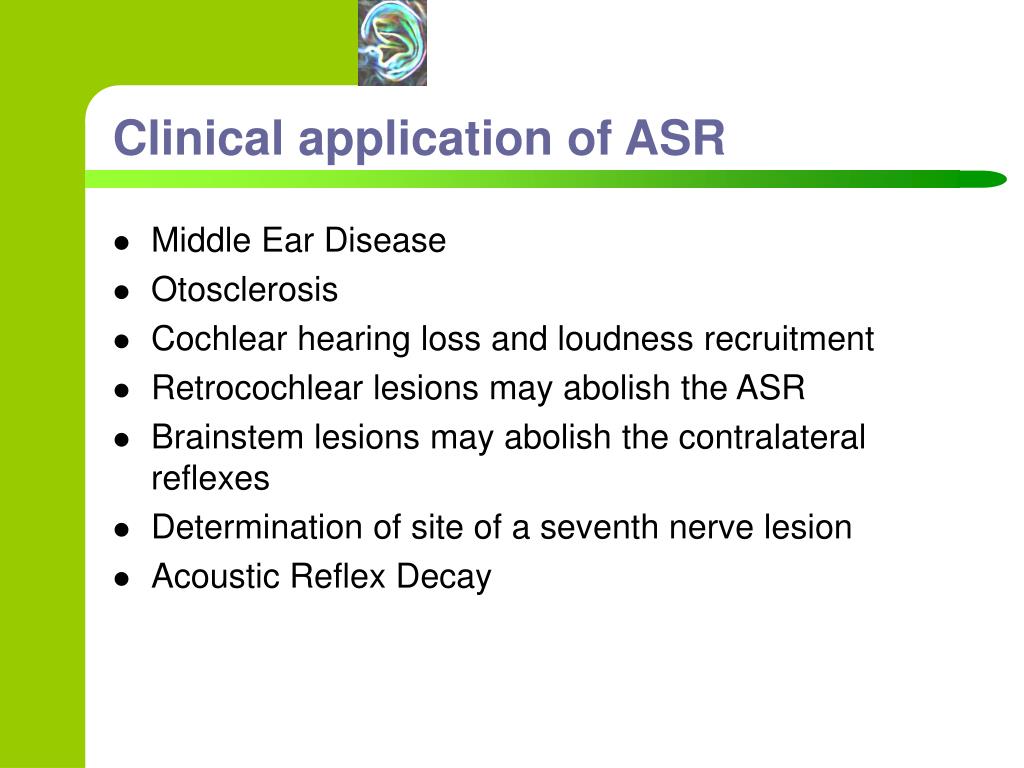 Clinical application of ASR

- Middle Ear Disease
- Otosclerosis
- Cochlear hearing loss and loudness recruitment
- Retrocochlear lesions may abolish the ASR
- Brainstem lesions may abolish the contralateral reflexes
- Determination of site of a seventh nerve lesion
- Acoustic Reflex Decay